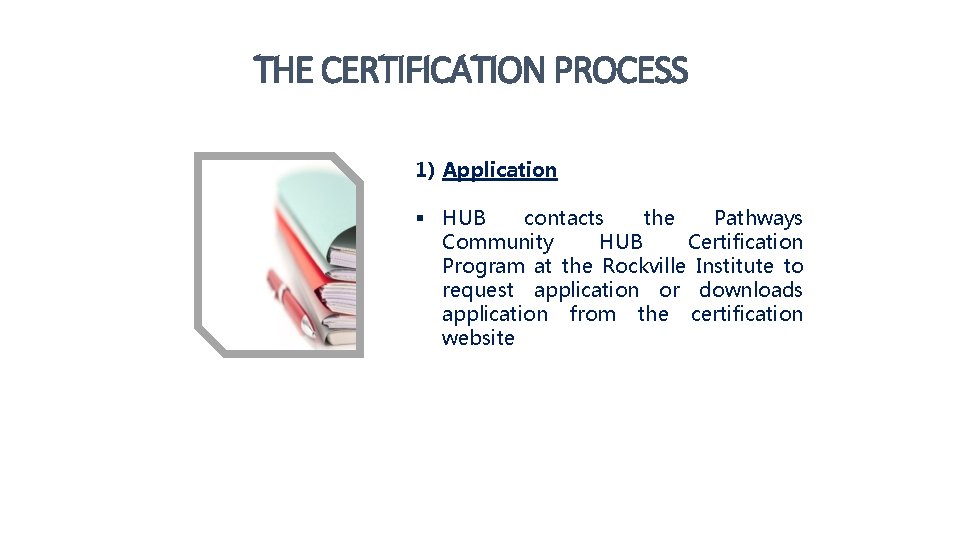 THE CERTIFICATION PROCESS

1) Application

▪ HUB contacts the Pathways Community HUB Certification Program at the Rockville Institute to request application or downloads application from the certification website